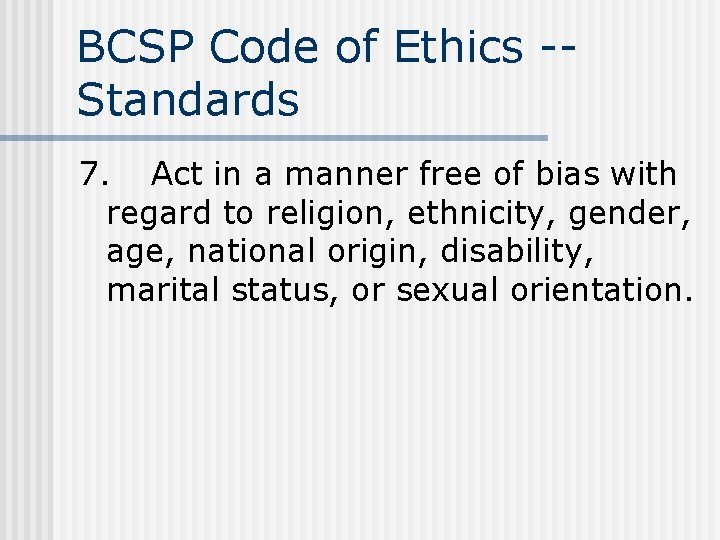 BCSP Code of Ethics -- Standards

7. Act in a manner free of bias with regard to religion, ethnicity, gender, age, national origin, disability, marital status, or sexual orientation.